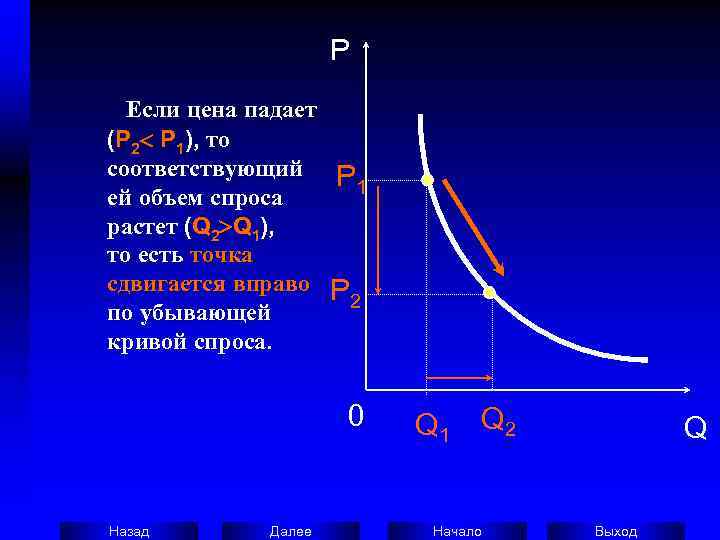 Если цена падает ($P_2 < P_1$), то соответствующий ей объем спроса растет ($Q_2 > Q_1$), то есть точка сдвигается вправо по убывающей кривой спроса.

P

$P_1$

$P_2$

0

$Q_1$

$Q_2$

Q

Назад

Далее

Начало

Выход